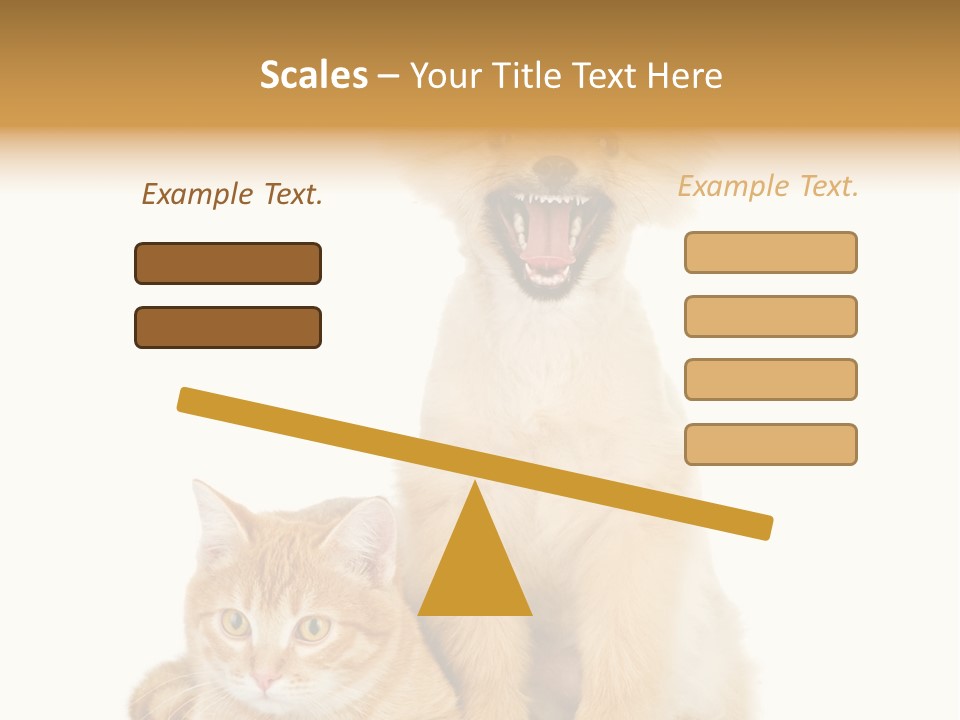 Scales – Your Title Text Here

Example Text.

Example Text.